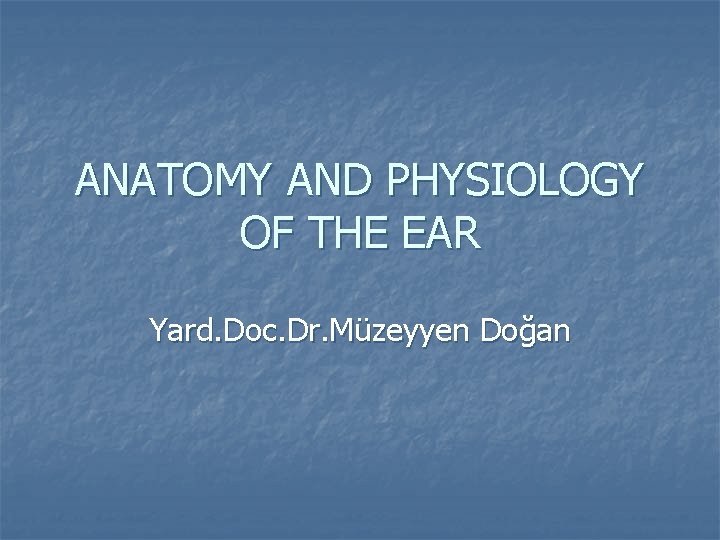 ANATOMY AND PHYSIOLOGY OF THE EAR

Yard.Doc.Dr.Müzeyyen Doğan